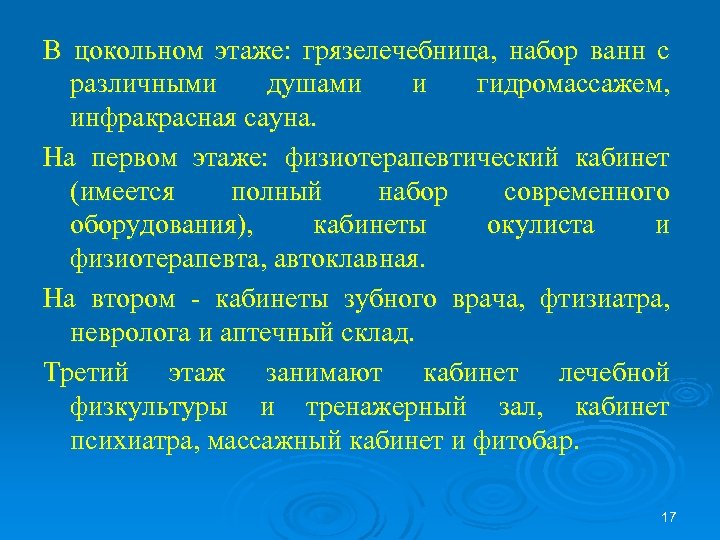 В цокольном этаже: грязелечебница, набор ванн с различными душами и гидромассажем, инфракрасная сауна.

На первом этаже: физиотерапевтический кабинет (имеется полный набор современного оборудования), кабинеты окулиста и физиотерапевта, автоклавная.

На втором - кабинеты зубного врача, фтизиатра, невролога и аптечный склад.

Третий этаж занимают кабинет лечебной физкультуры и тренажерный зал, кабинет психиатра, массажный кабинет и фитобар.

17